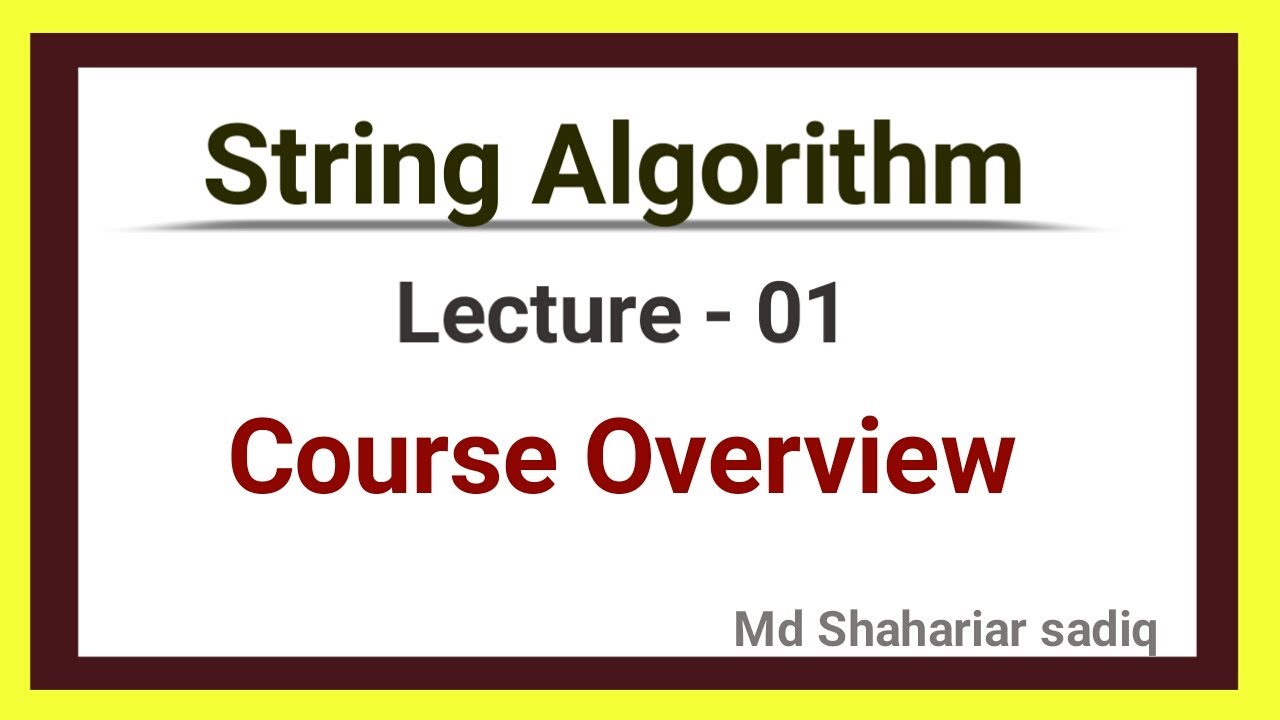 String Algorithm

Lecture - 01

Course Overview

Md Shahariar sadiq